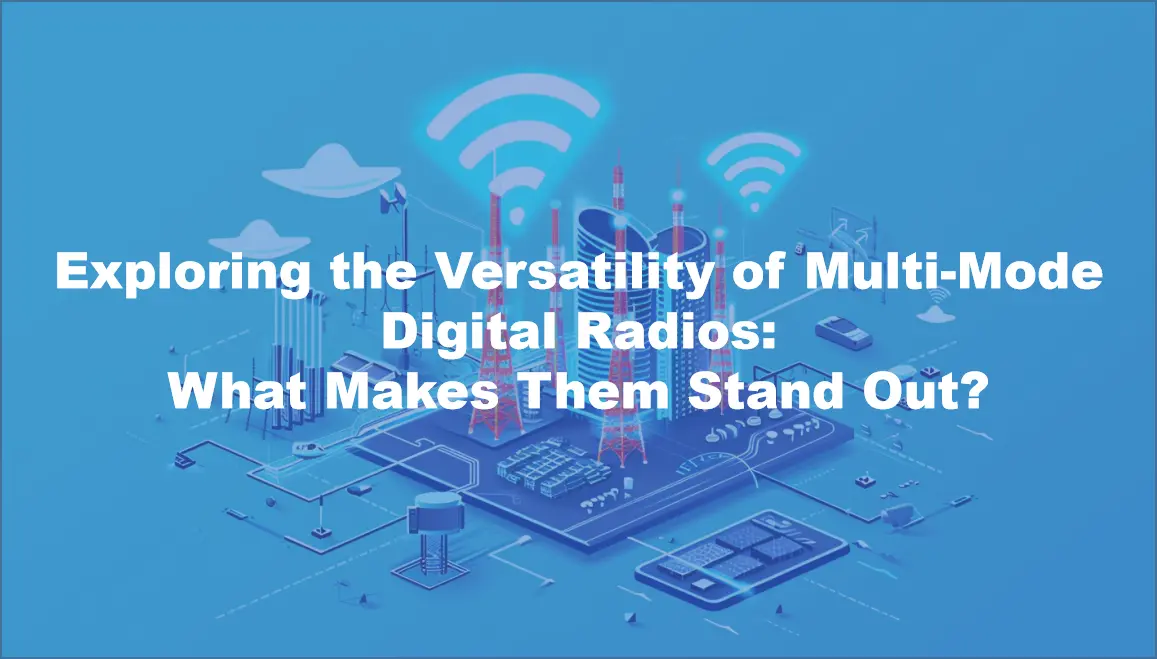 Exploring the Versatility of Multi-Mode Digital Radios:
What Makes Them Stand Out?